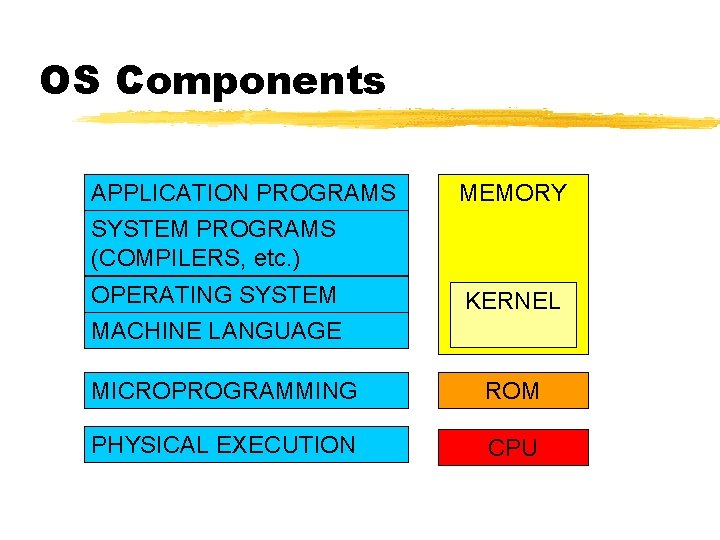 OS Components

APPLICATION PROGRAMS

SYSTEM PROGRAMS (COMPILERS, etc.)

OPERATING SYSTEM

MACHINE LANGUAGE

MICROPROGRAMMING

PHYSICAL EXECUTION

MEMORY

KERNEL

ROM

CPU